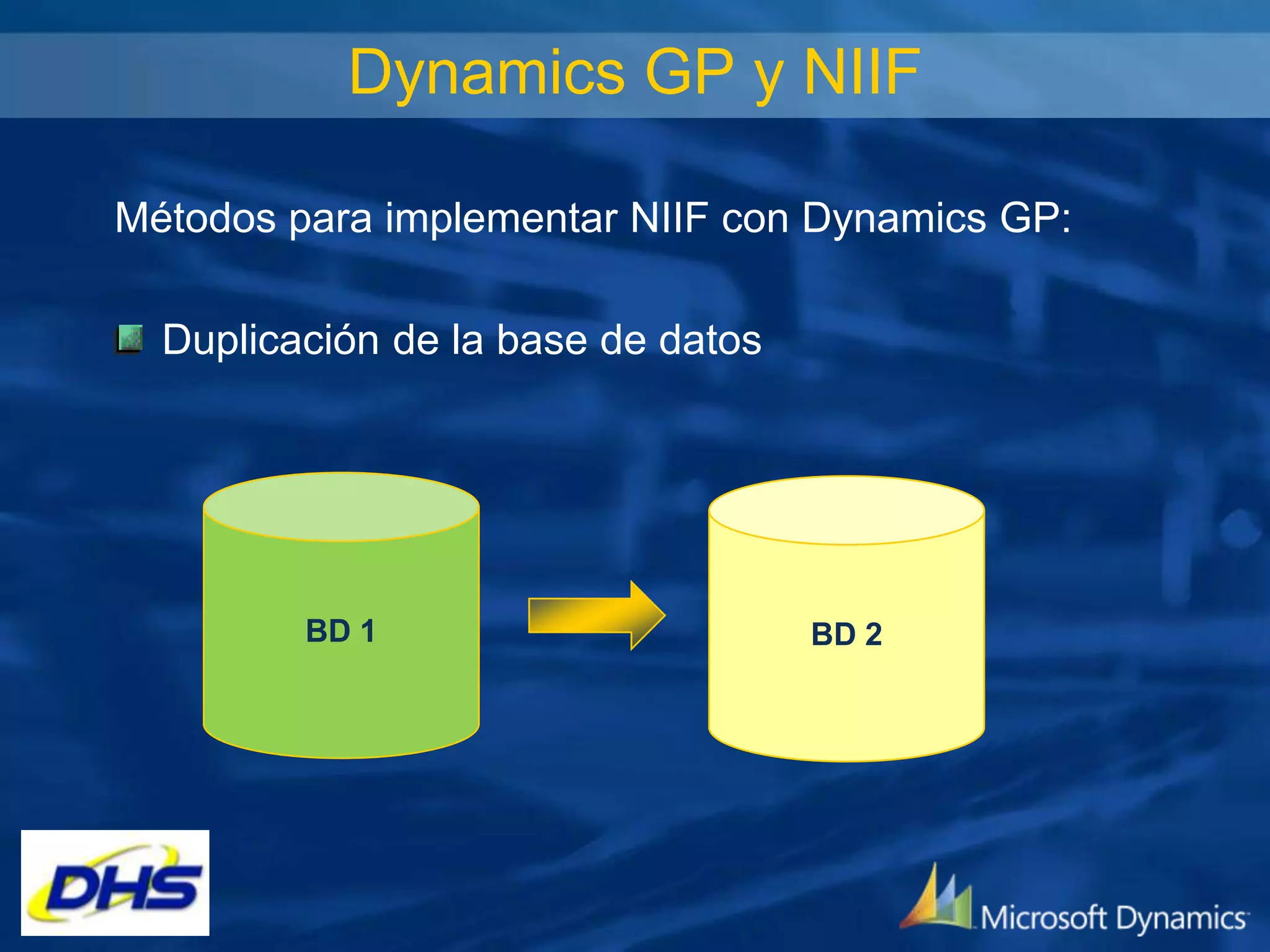 Dynamics GP y NIIF

Métodos para implementar NIIF con Dynamics GP:

Duplicación de la base de datos

BD 1

BD 2

DHS

Microsoft Dynamics